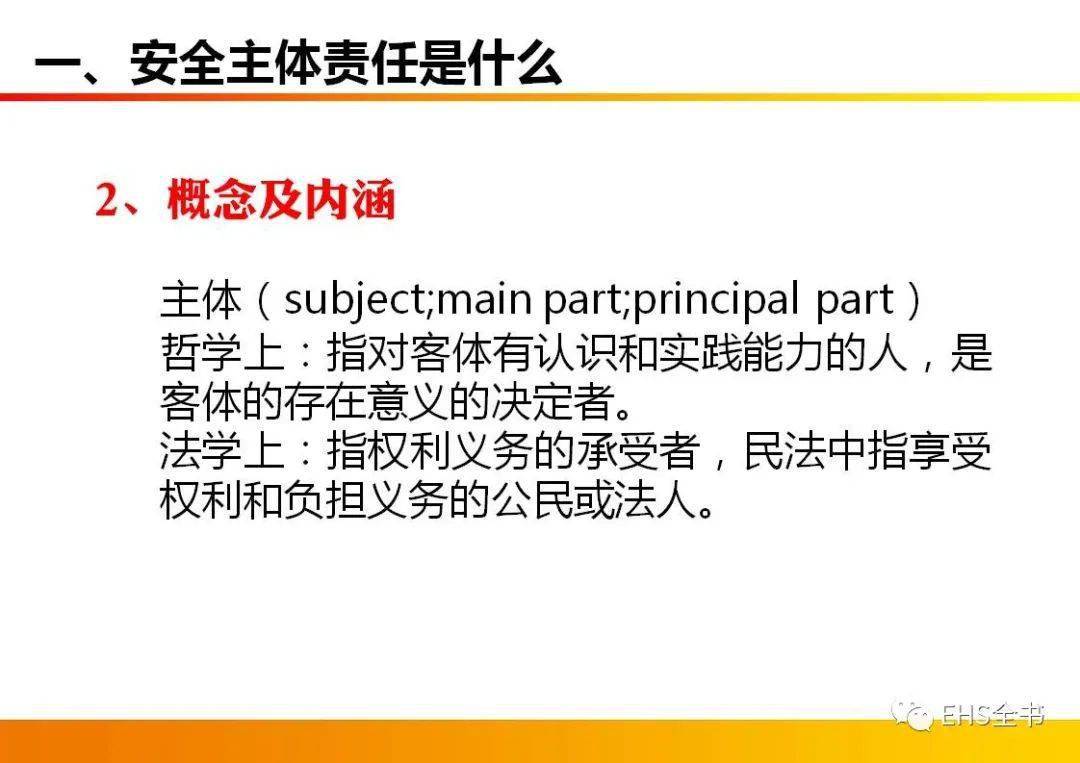 一、安全主体责任是什么

2、概念及内涵

主体（subject;main part;principal part）
哲学上：指对客体有认识和实践能力的人，是客体的存在意义的决定者。
法学上：指权利义务的承受者，民法中指享受权利和负担义务的公民或法人。

EHS全书